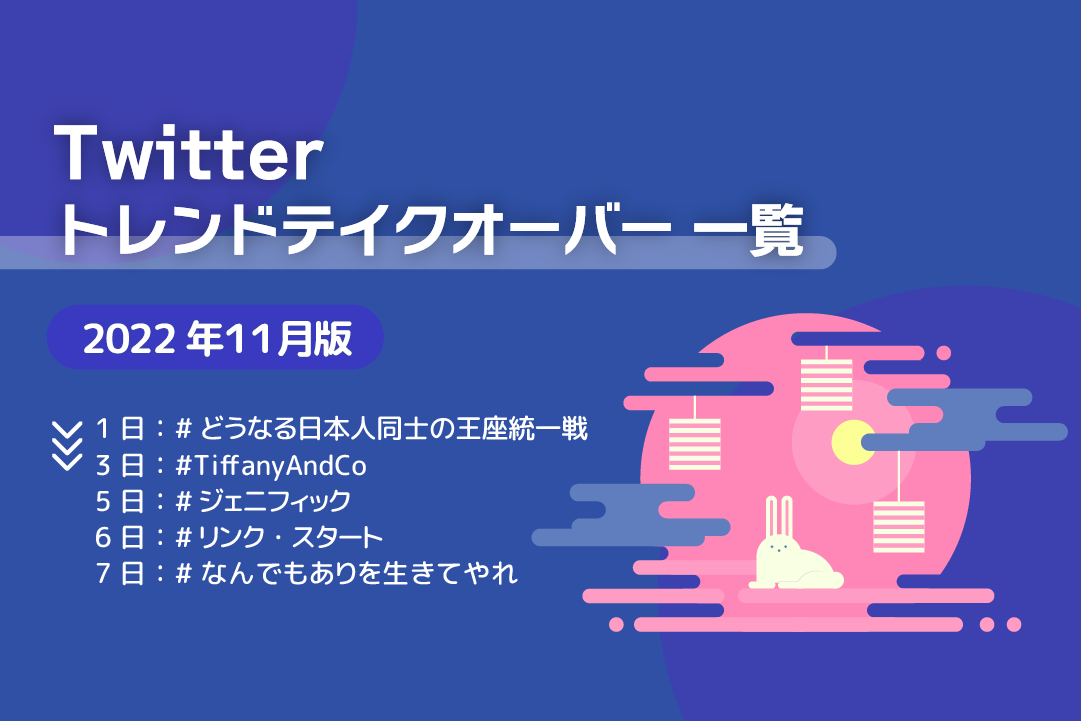 Twitter
トレンドテイクオーバー 一覧

2022 年11月版

1 日：# どうなる日本人同士の王座統一戦
3 日：#TiffanyAndCo
5 日：# ジェニフィック
6 日：# リンク・スタート
7 日：# なんでもありを生きてやれ